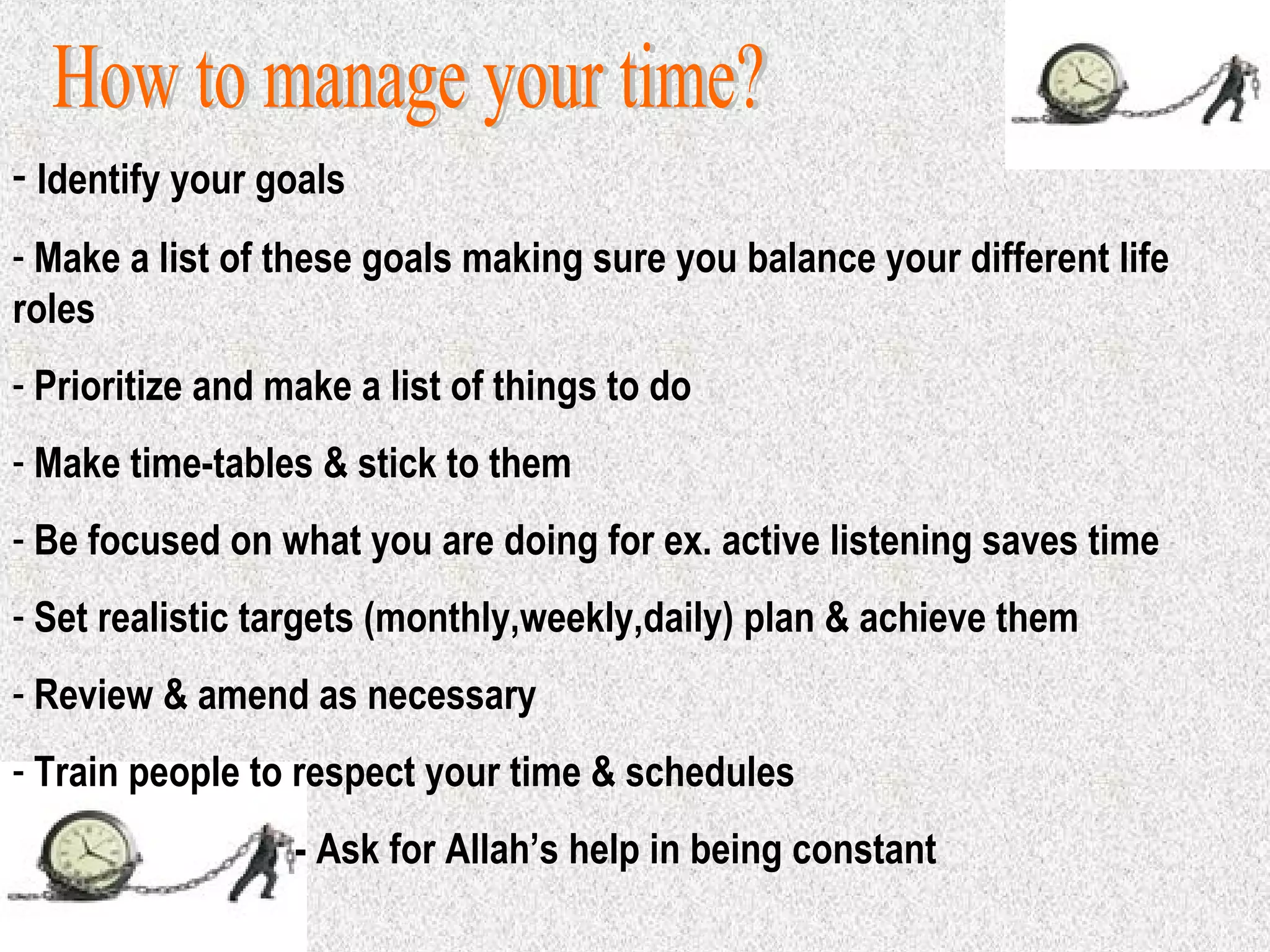 How to manage your time?

- Identify your goals

- Make a list of these goals making sure you balance your different life roles

- Prioritize and make a list of things to do

- Make time-tables & stick to them

- Be focused on what you are doing for ex. active listening saves time

- Set realistic targets (monthly,weekly,daily) plan & achieve them

- Review & amend as necessary

- Train people to respect your time & schedules

- Ask for Allah's help in being constant